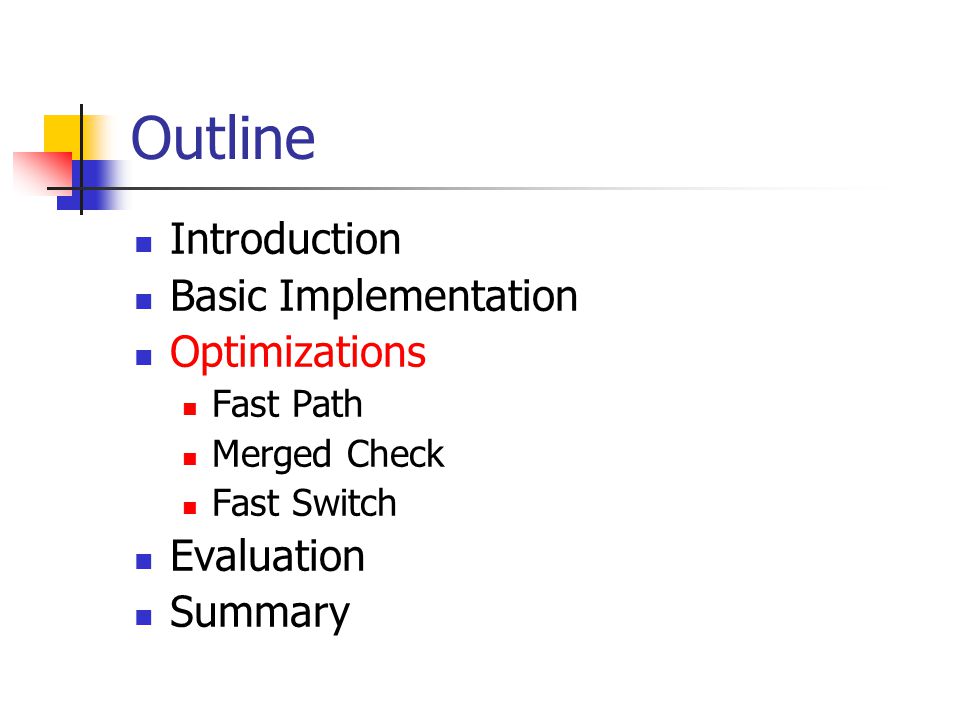 Outline

- Introduction
- Basic Implementation
- Optimizations
  - Fast Path
  - Merged Check
  - Fast Switch
- Evaluation
- Summary